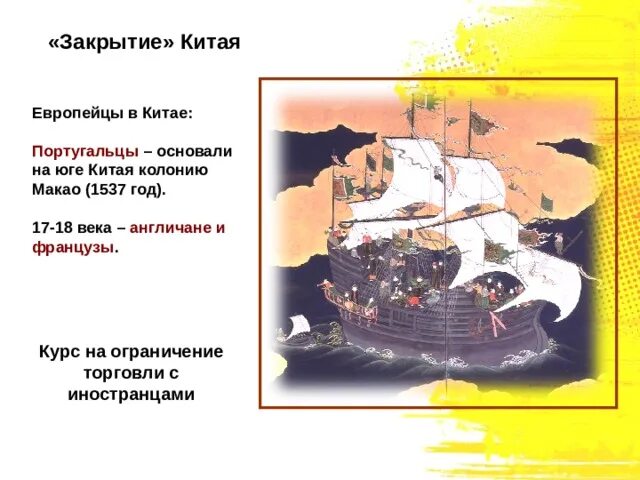 «Закрытие» Китая

Европейцы в Китае:

Португальцы – основали на юге Китая колонию Макао (1537 год).

17-18 века – англичане и французы.

Курс на ограничение торговли с иностранцами